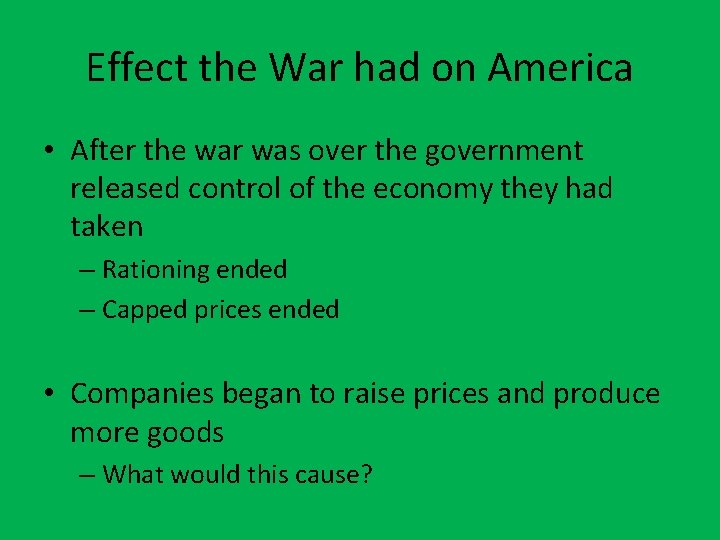 Effect the War had on America

• After the war was over the government released control of the economy they had taken
– Rationing ended
– Capped prices ended

• Companies began to raise prices and produce more goods
– What would this cause?